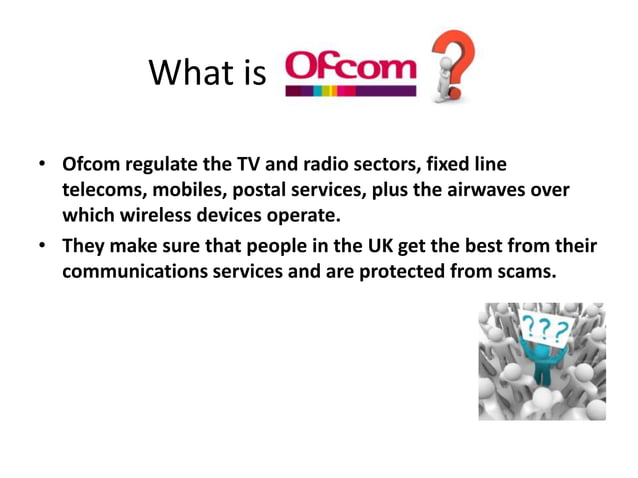 What is Ofcom ?

• Ofcom regulate the TV and radio sectors, fixed line telecoms, mobiles, postal services, plus the airwaves over which wireless devices operate.
• They make sure that people in the UK get the best from their communications services and are protected from scams.

???